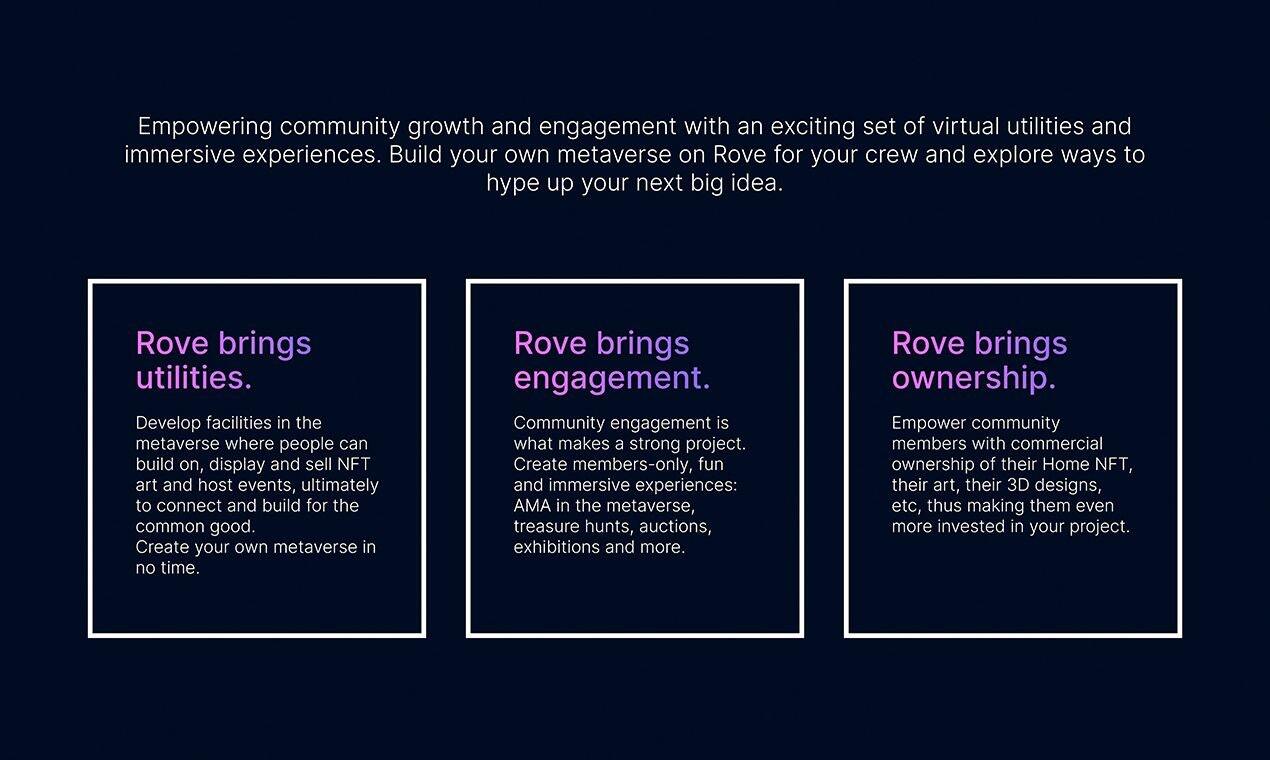 Empowering community growth and engagement with an exciting set of virtual utilities and immersive experiences. Build your own metaverse on Rove for your crew and explore ways to hype up your next big idea.

Rove brings utilities.

Develop facilities in the metaverse where people can build on, display and sell NFT art and host events, ultimately to connect and build for the common good.
Create your own metaverse in no time.

Rove brings engagement.

Community engagement is what makes a strong project. Create members-only, fun and immersive experiences: AMA in the metaverse, treasure hunts, auctions, exhibitions and more.

Rove brings ownership.

Empower community members with commercial ownership of their Home NFT, their art, their 3D designs, etc, thus making them even more invested in your project.